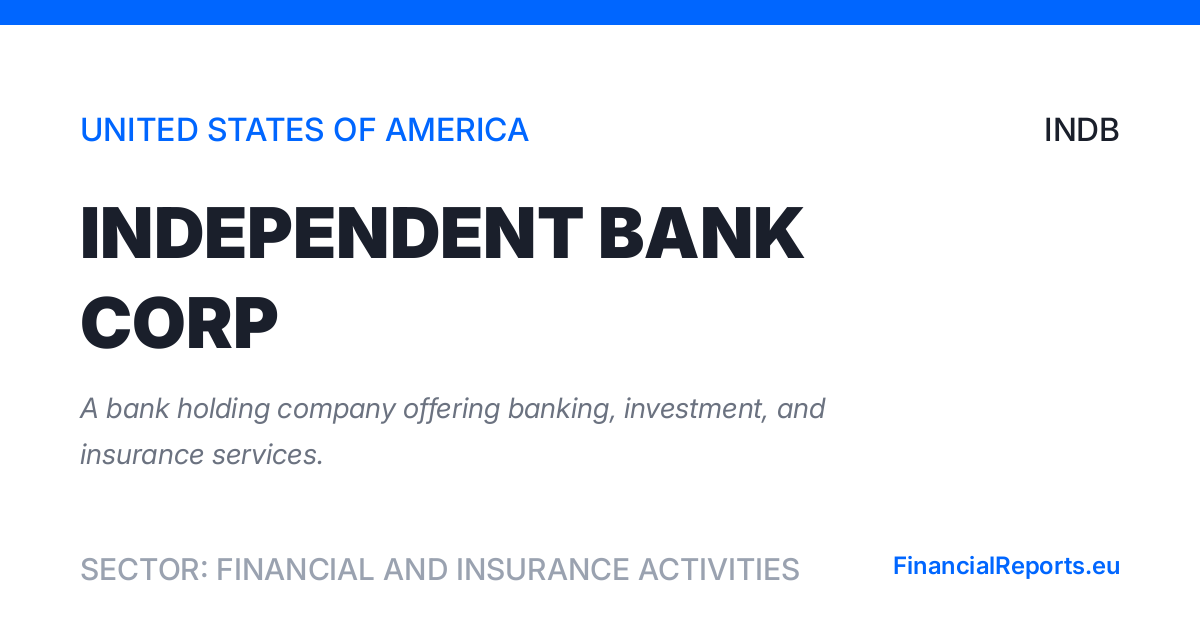 UNITED STATES OF AMERICA

INDB

INDEPENDENT BANK CORP

A bank holding company offering banking, investment, and insurance services.

SECTOR: FINANCIAL AND INSURANCE ACTIVITIES

FinancialReports.eu